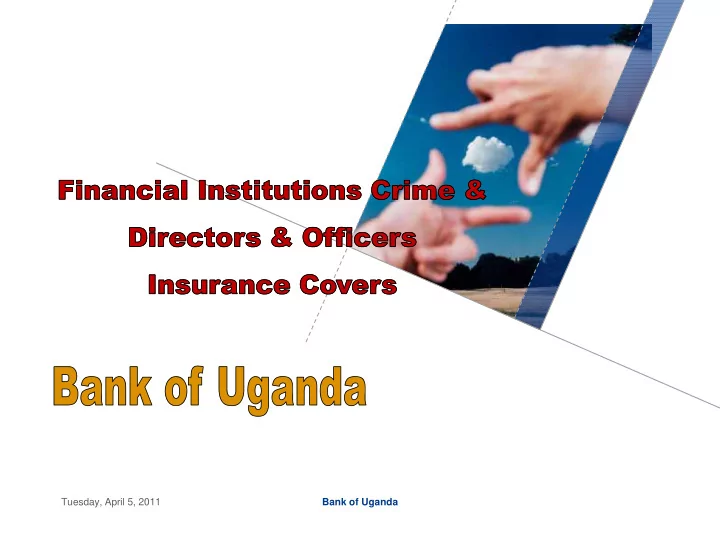 Financial Institutions Crime &
Directors & Officers
Insurance Covers

Bank of Uganda

Tuesday, April 5, 2011

Bank of Uganda